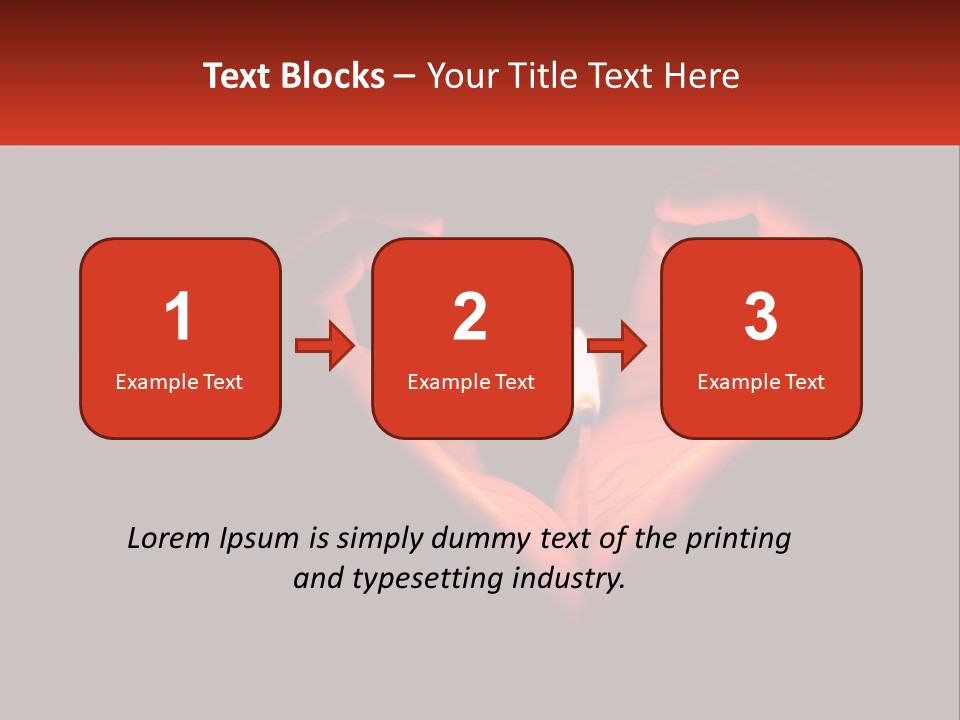 Text Blocks – Your Title Text Here

1
Example Text

2
Example Text

3
Example Text

Lorem Ipsum is simply dummy text of the printing and typesetting industry.